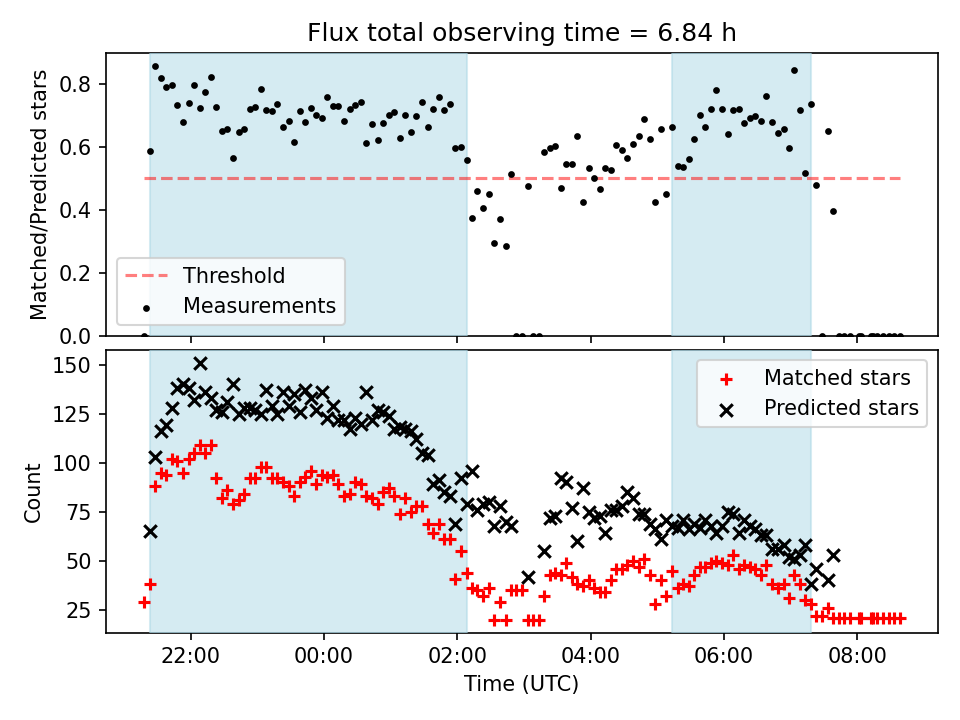 Flux total observing time = 6.84 h

Matched/Predicted stars

0.8
0.6
0.4
0.2
0.0

Threshold
Measurements

Count

150
125
100
75
50
25

Matched stars
Predicted stars

22:00
00:00
02:00
04:00
06:00
08:00

Time (UTC)